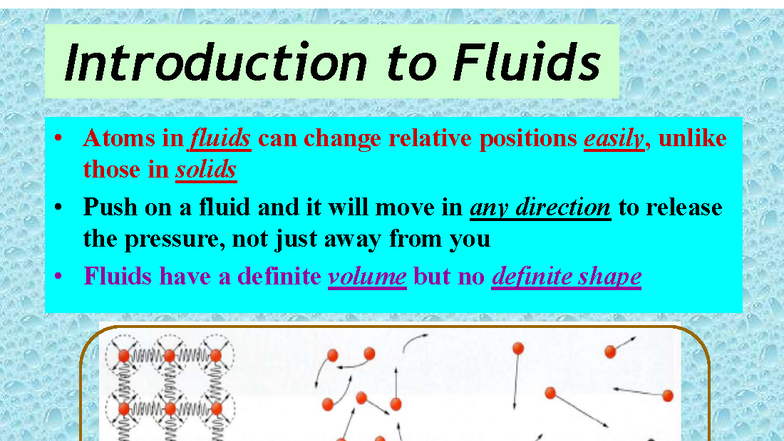 Introduction to Fluids

• Atoms in fluids can change relative positions easily, unlike those in solids

• Push on a fluid and it will move in any direction to release the pressure, not just away from you

• Fluids have a definite volume but no definite shape